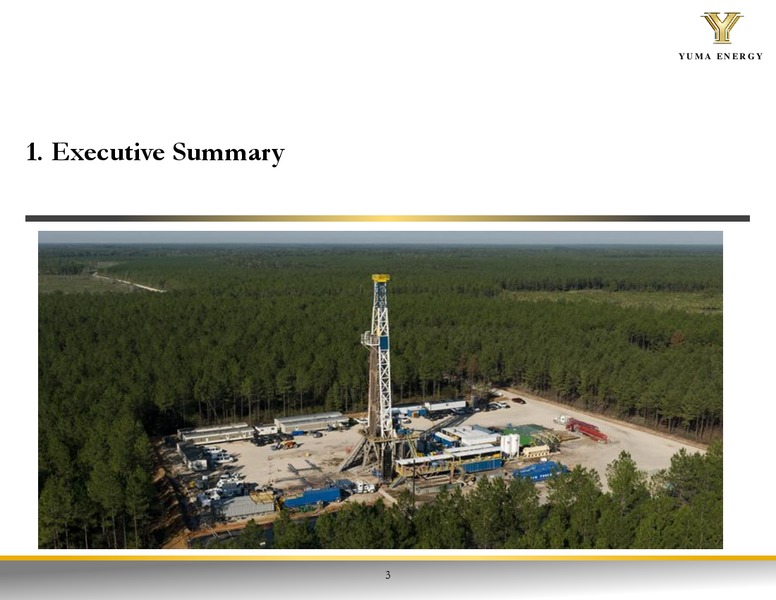 YUMA ENERGY

1. Executive Summary

3